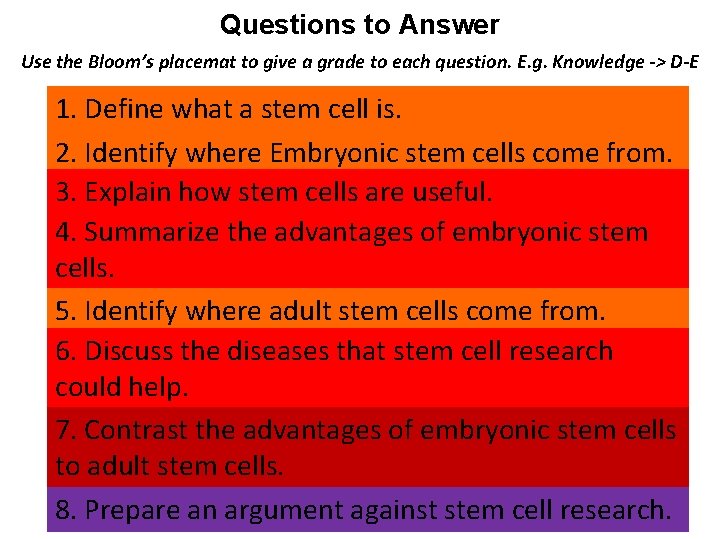 Questions to Answer

Use the Bloom's placemat to give a grade to each question. E.g. Knowledge -> D-E

1. Define what a stem cell is.

2. Identify where Embryonic stem cells come from.

3. Explain how stem cells are useful.

4. Summarize the advantages of embryonic stem cells.

5. Identify where adult stem cells come from.

6. Discuss the diseases that stem cell research could help.

7. Contrast the advantages of embryonic stem cells to adult stem cells.

8. Prepare an argument against stem cell research.